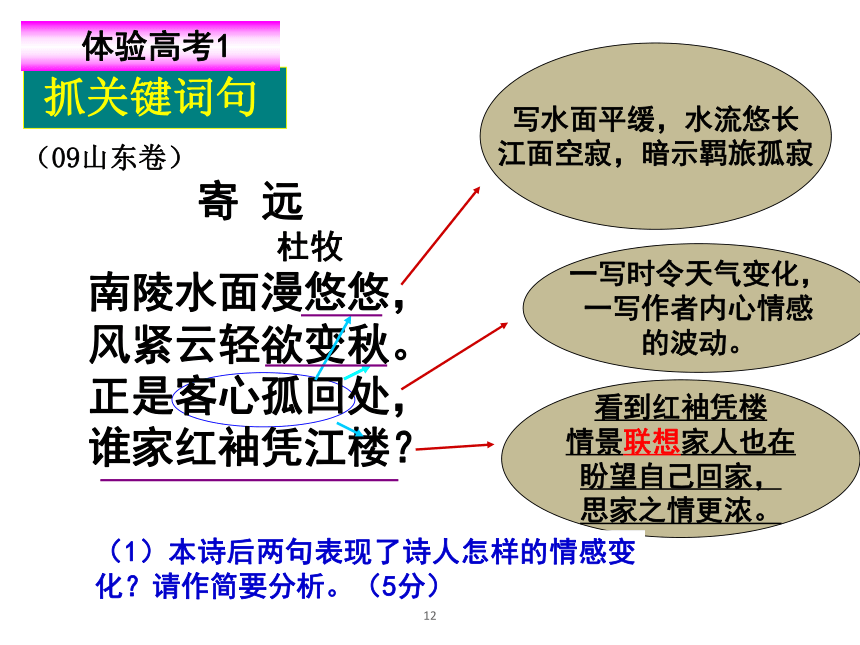 体验高考1

抓关键词句

（09山东卷）

寄 远

杜牧

南陵水面漫悠悠，
风紧云轻欲变秋。
正是客心孤回处，
谁家红袖凭江楼？

写水面平缓，水流悠长
江面空寂，暗示羁旅孤寂

一写时令天气变化，
一写作者内心情感
的波动。

看到红袖凭楼
情景联想家人也在
盼望自己回家，
思家之情更浓。

（1）本诗后两句表现了诗人怎样的情感变化？请作简要分析。（5分）

12